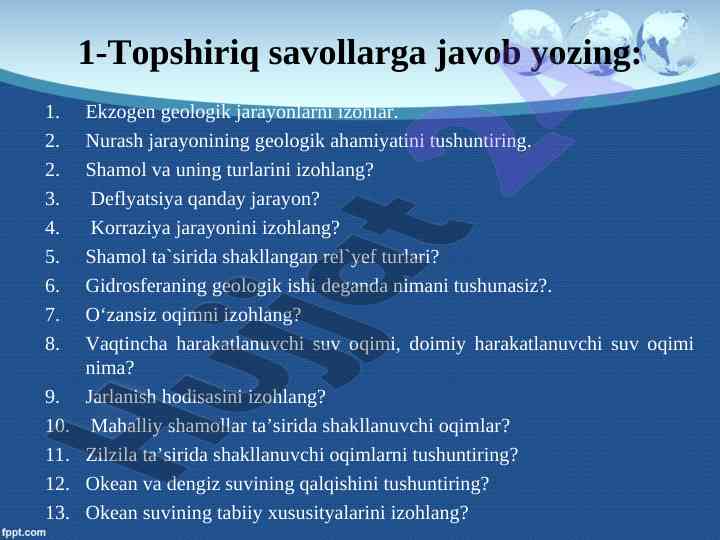 1-Topshiriq savollarga javob yozing:

1. Ekzogen geologik jarayonlarni izohlar.
2. Nurash jarayonining geologik ahamiyatini tushuntiring.
2. Shamol va uning turlarini izohlang?
3. Deflyatsiya qanday jarayon?
4. Korraziya jarayonini izohlang?
5. Shamol ta`sirida shakllangan rel`yef turlari?
6. Gidrosferaning geologik ishi deganda nimani tushunasiz?.
7. O‘zansiz oqimni izohlang?
8. Vaqtincha harakatlanuvchi suv oqimi, doimiy harakatlanuvchi suv oqimi nima?
9. Jarlanish hodisasini izohlang?
10. Mahalliy shamollar ta’sirida shakllanuvchi oqimlar?
11. Zilzila ta’sirida shakllanuvchi oqimlarni tushuntiring?
12. Okean va dengiz suvining qalqishini tushuntiring?
13. Okean suvining tabiiy xususityalarini izohlang?

Hujjat

fppt.com